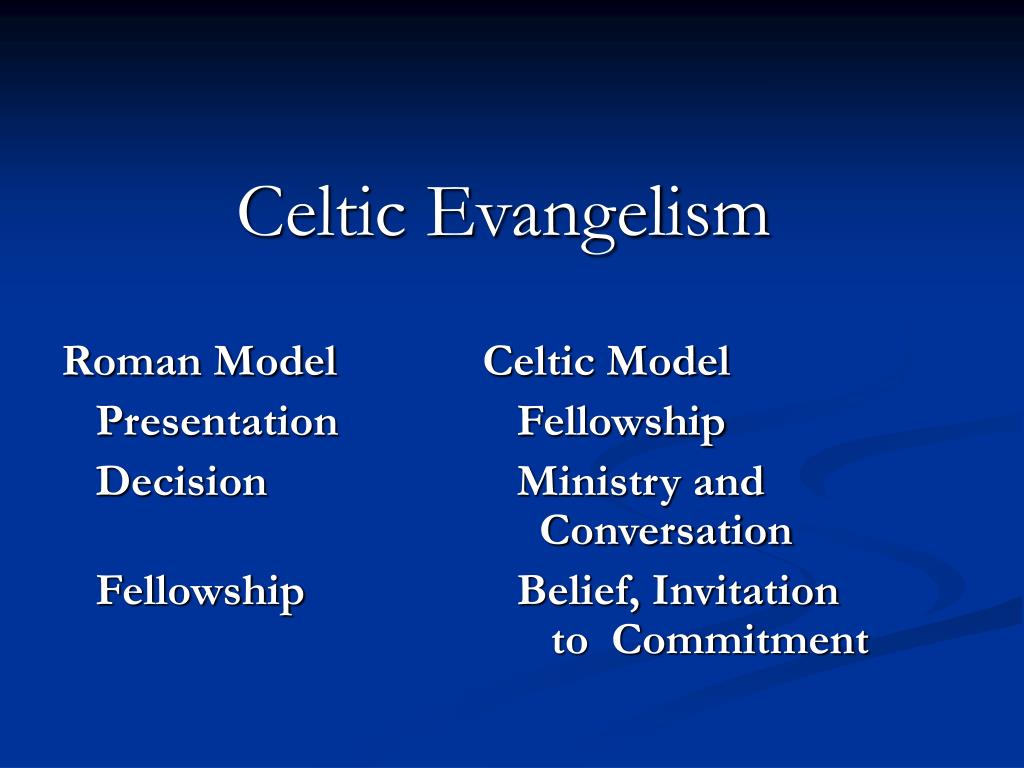 Celtic Evangelism

Roman Model
Presentation
Decision
Fellowship

Celtic Model
Fellowship
Ministry and Conversation
Belief, Invitation to Commitment